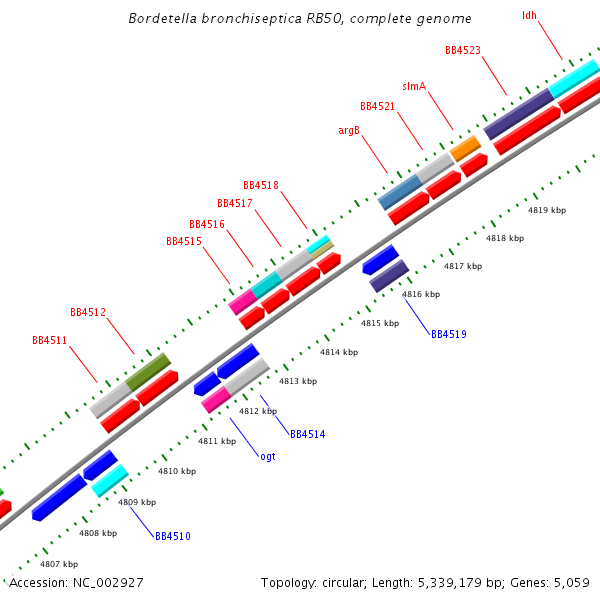 Bordetella bronchiseptica RB50, complete genome

ldh

BB4523

slmA

BB4521

argB

BB4518

BB4517

BB4516

BB4515

BB4512

BB4511

4819 kbp

4818 kbp

4817 kbp

4816 kbp

4815 kbp

BB4519

4814 kbp

4813 kbp

4812 kbp

BB4514

4811 kbp

ogt

4810 kbp

4809 kbp

BB4510

4808 kbp

4807 kbp

Accession: NC_002927

Topology: circular; Length: 5,339,179 bp; Genes: 5,059